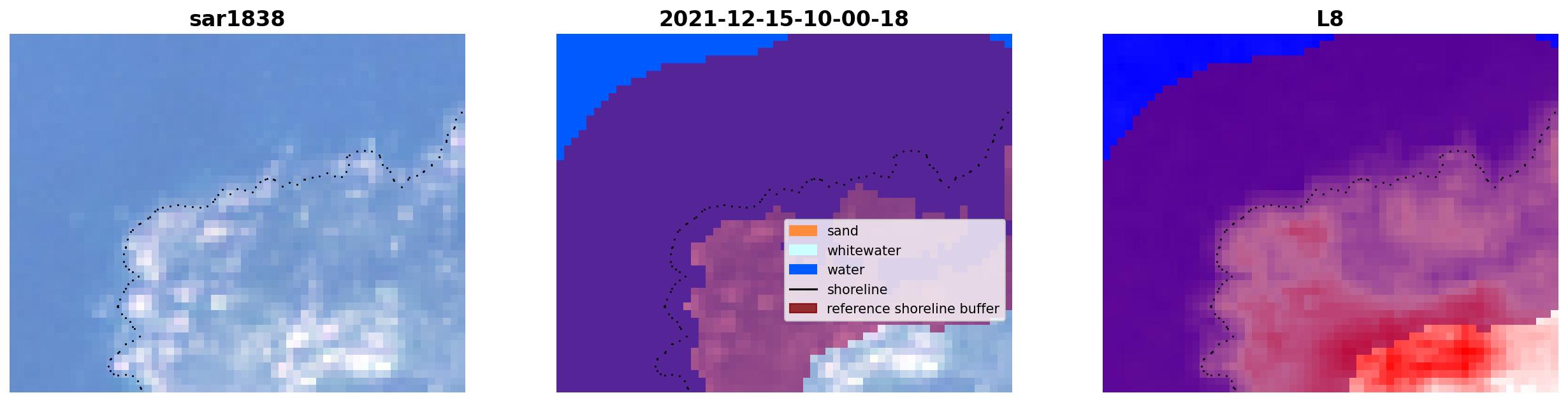 sar1838

2021-12-15-10-00-18

sand
whitewater
water
shoreline
reference shoreline buffer

L8